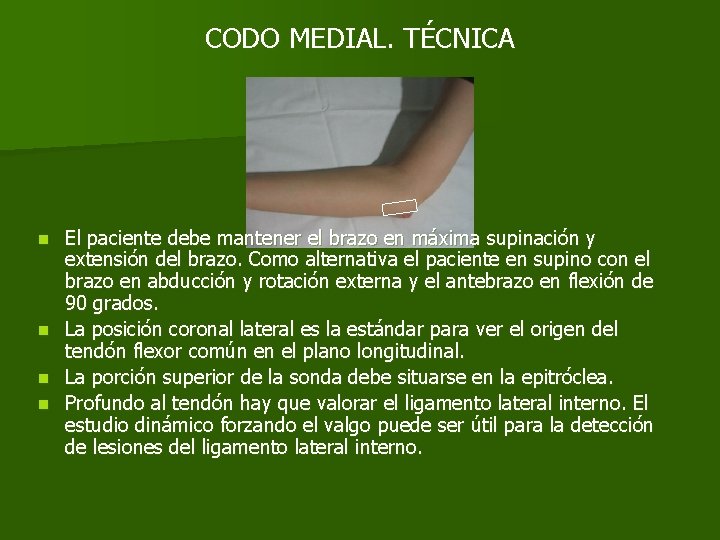 CODO MEDIAL. TÉCNICA

- El paciente debe mantener el brazo en máxima supinación y extensión del brazo. Como alternativa el paciente en supino con el brazo en abducción y rotación externa y el antebrazo en flexión de 90 grados.
- La posición coronal lateral es la estándar para ver el origen del tendón flexor común en el plano longitudinal.
- La porción superior de la sonda debe situarse en la epitróclea.
- Profundo al tendón hay que valorar el ligamento lateral interno. El estudio dinámico forzando el valgo puede ser útil para la detección de lesiones del ligamento lateral interno.